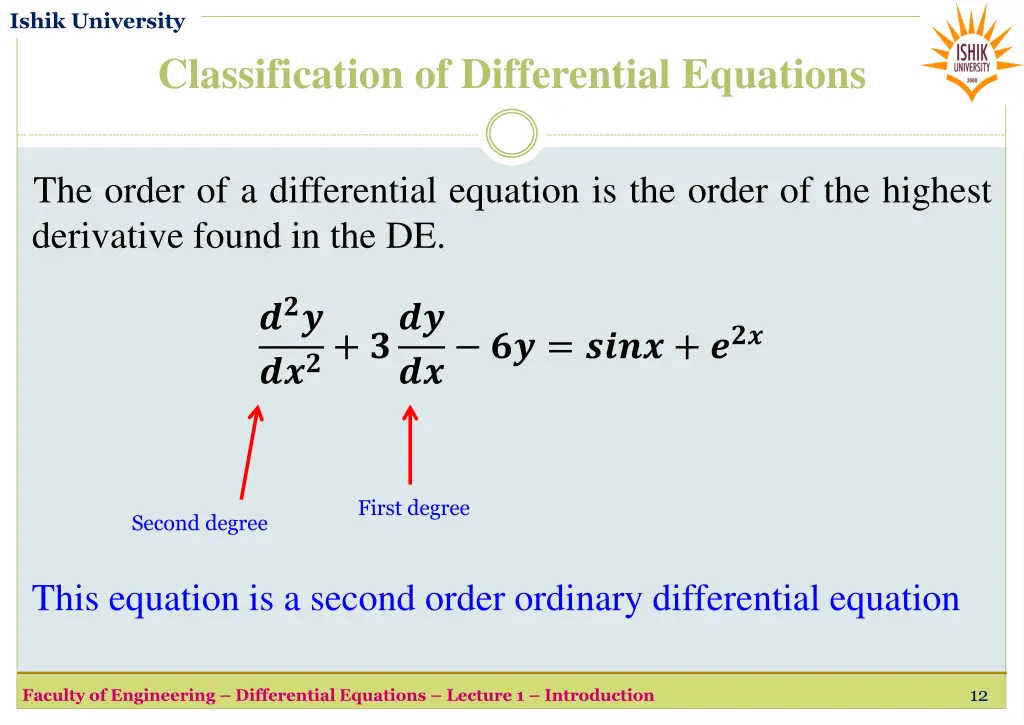 Ishik University

ISHIK UNIVERSITY 2008

Classification of Differential Equations

The order of a differential equation is the order of the highest derivative found in the DE.

$\frac{d^2y}{dx^2} + 3\frac{dy}{dx} - 6y = sinx + e^{2x}$

Second degree

First degree

This equation is a second order ordinary differential equation

Faculty of Engineering – Differential Equations – Lecture 1 – Introduction

12